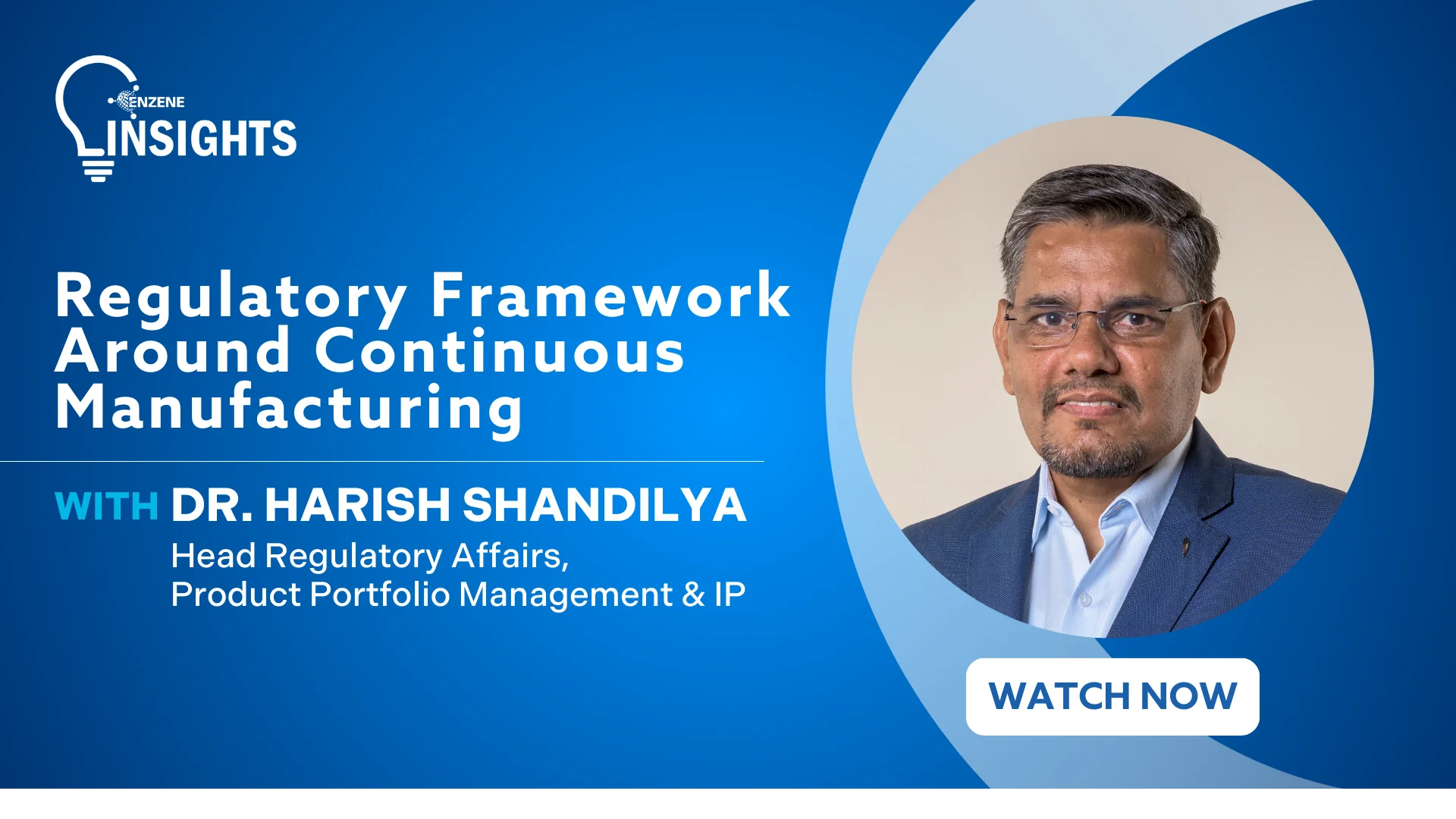 ENZENE
INSIGHTS

Regulatory Framework Around Continuous Manufacturing

WITH DR. HARISH SHANDILYA
Head Regulatory Affairs,
Product Portfolio Management & IP

WATCH NOW